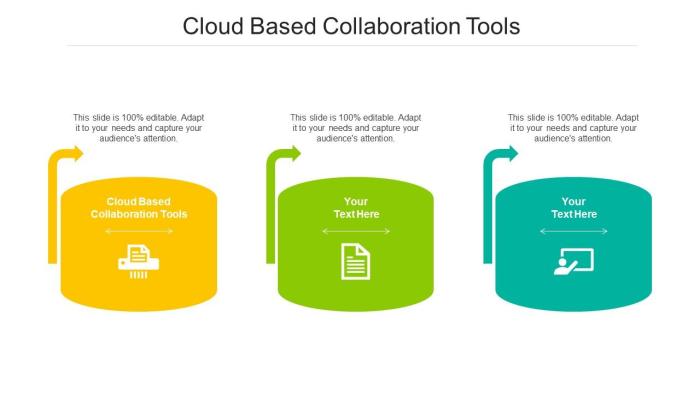 Cloud Based Collaboration Tools

This slide is 100% editable. Adapt it to your needs and capture your audience's attention.

Cloud Based Collaboration Tools

This slide is 100% editable. Adapt it to your needs and capture your audience's attention.

Your Text Here

This slide is 100% editable. Adapt it to your needs and capture your audience's attention.

Your Text Here